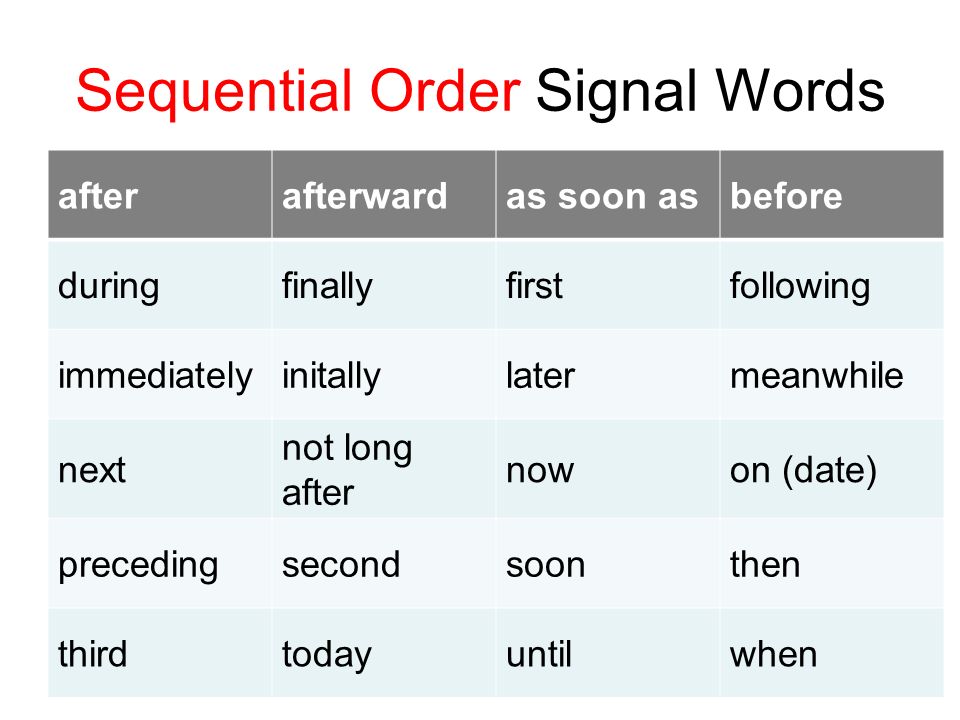 Sequential Order Signal Words

| after | afterward | as soon as | before |
|---|---|---|---|
| during | finally | first | following |
| immediately | initally | later | meanwhile |
| next | not long after | now | on (date) |
| preceding | second | soon | then |
| third | today | until | when |